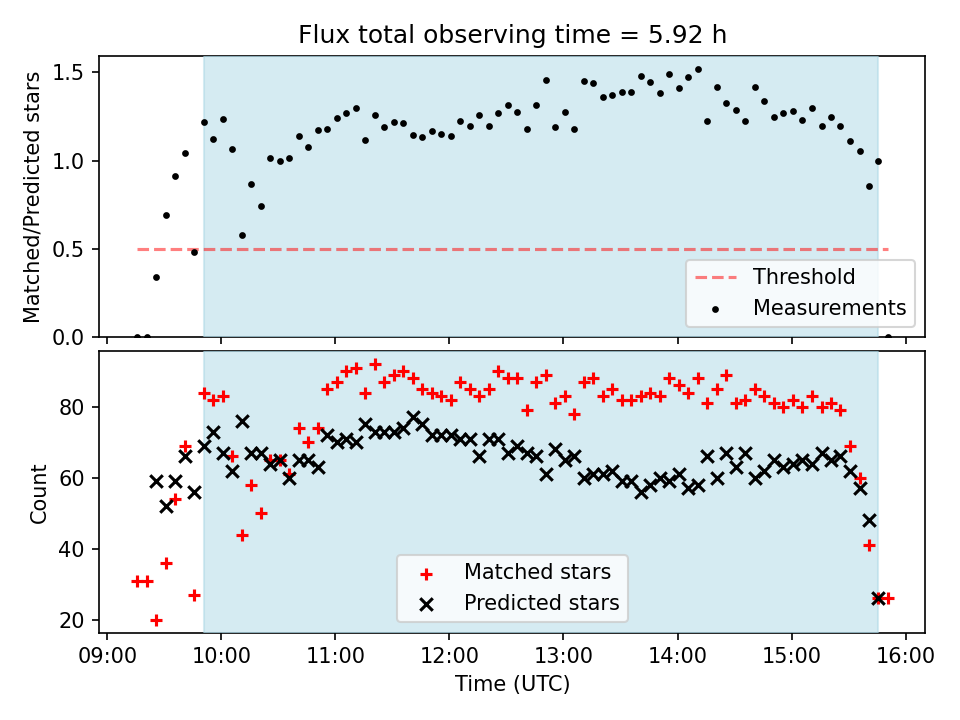 Flux total observing time = 5.92 h

Matched/Predicted stars

1.5
1.0
0.5
0.0

Threshold
Measurements

Count

80
60
40
20

Matched stars
Predicted stars

09:00 10:00 11:00 12:00 13:00 14:00 15:00 16:00
Time (UTC)